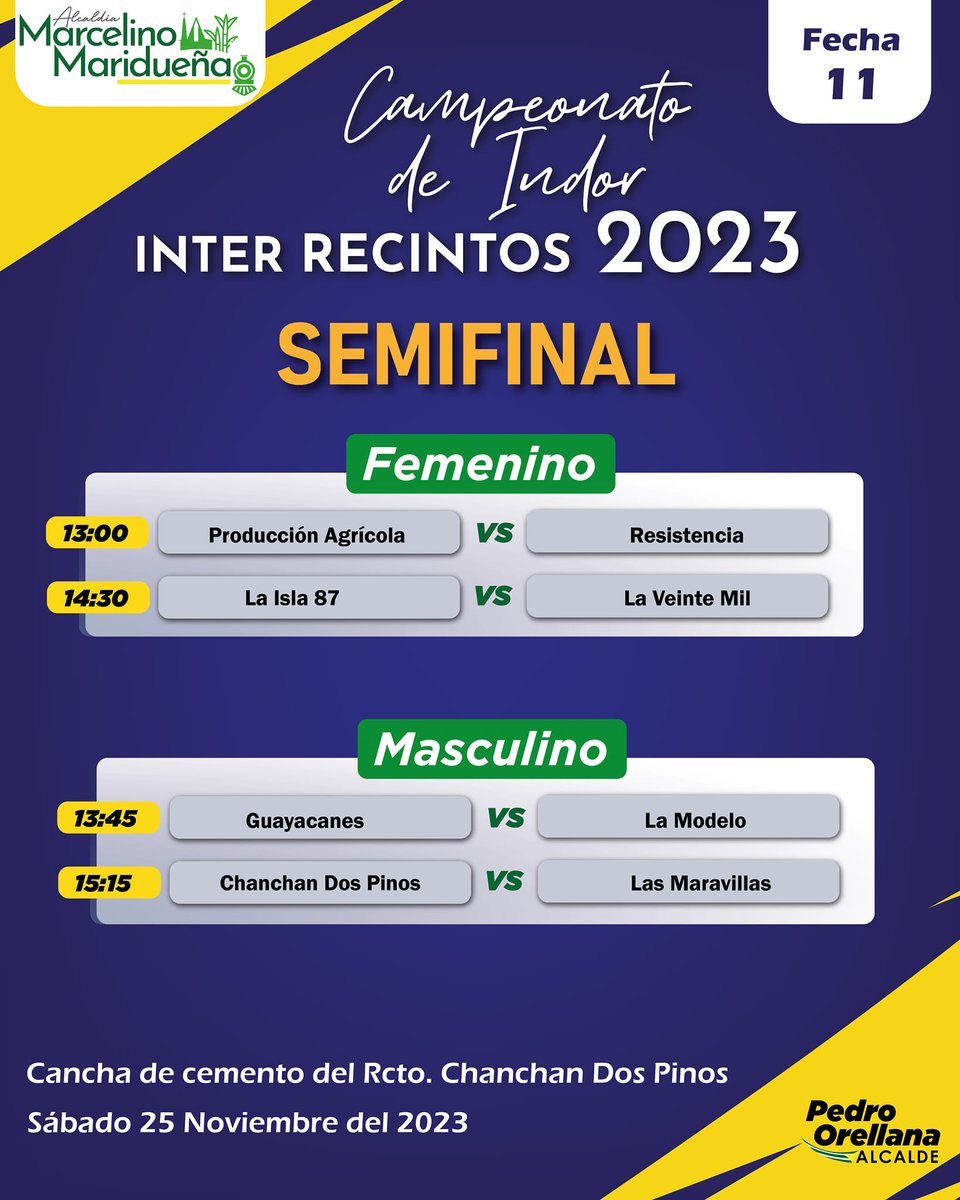 Alcaldía
Marcelino
Maridueña

Fecha
11

Campeonato
de Indor
INTER RECINTOS 2023

SEMIFINAL

Femenino

13:00 Producción Agrícola VS Resistencia
14:30 La Isla 87 VS La Veinte Mil

Masculino

13:45 Guayacanes VS La Modelo
15:15 Chanchan Dos Pinos VS Las Maravillas

Cancha de cemento del Rcto. Chanchan Dos Pinos
Sábado 25 Noviembre del 2023

Pedro
Orellana
ALCALDE